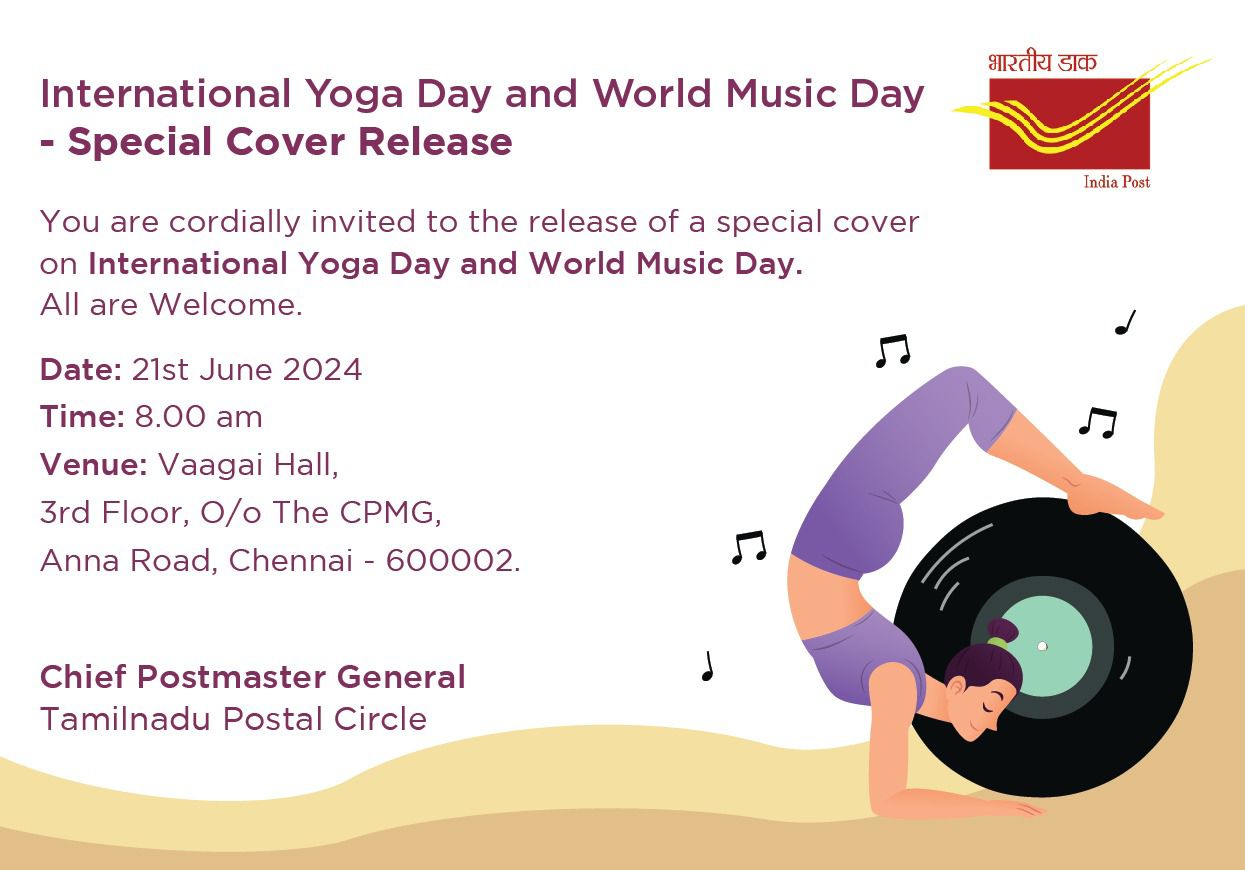 International Yoga Day and World Music Day - Special Cover Release

भारतीय डाक
India Post

You are cordially invited to the release of a special cover on International Yoga Day and World Music Day.
All are Welcome.

Date: 21st June 2024
Time: 8.00 am
Venue: Vaagai Hall,
3rd Floor, O/o The CPMG,
Anna Road, Chennai - 600002.

Chief Postmaster General
Tamilnadu Postal Circle